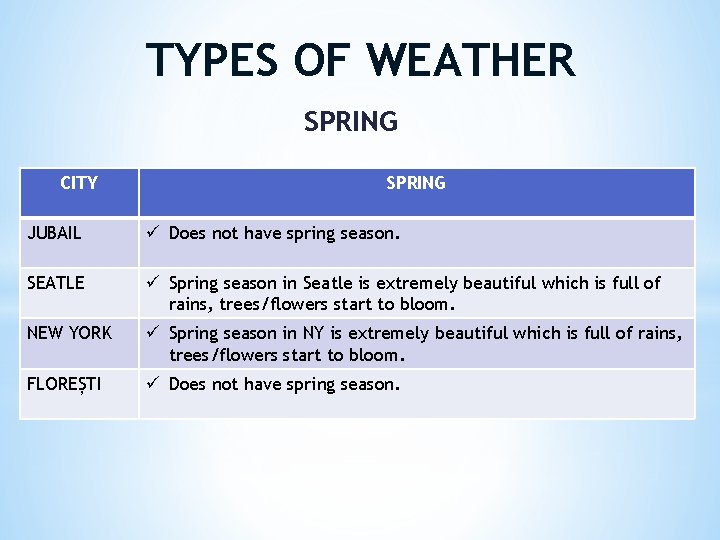 TYPES OF WEATHER

SPRING

| CITY | SPRING |
|---|---|
| JUBAIL | ✓ Does not have spring season. |
| SEATLE | ✓ Spring season in Seatle is extremely beautiful which is full of rains, trees/flowers start to bloom. |
| NEW YORK | ✓ Spring season in NY is extremely beautiful which is full of rains, trees/flowers start to bloom. |
| FLOREȘTI | ✓ Does not have spring season. |